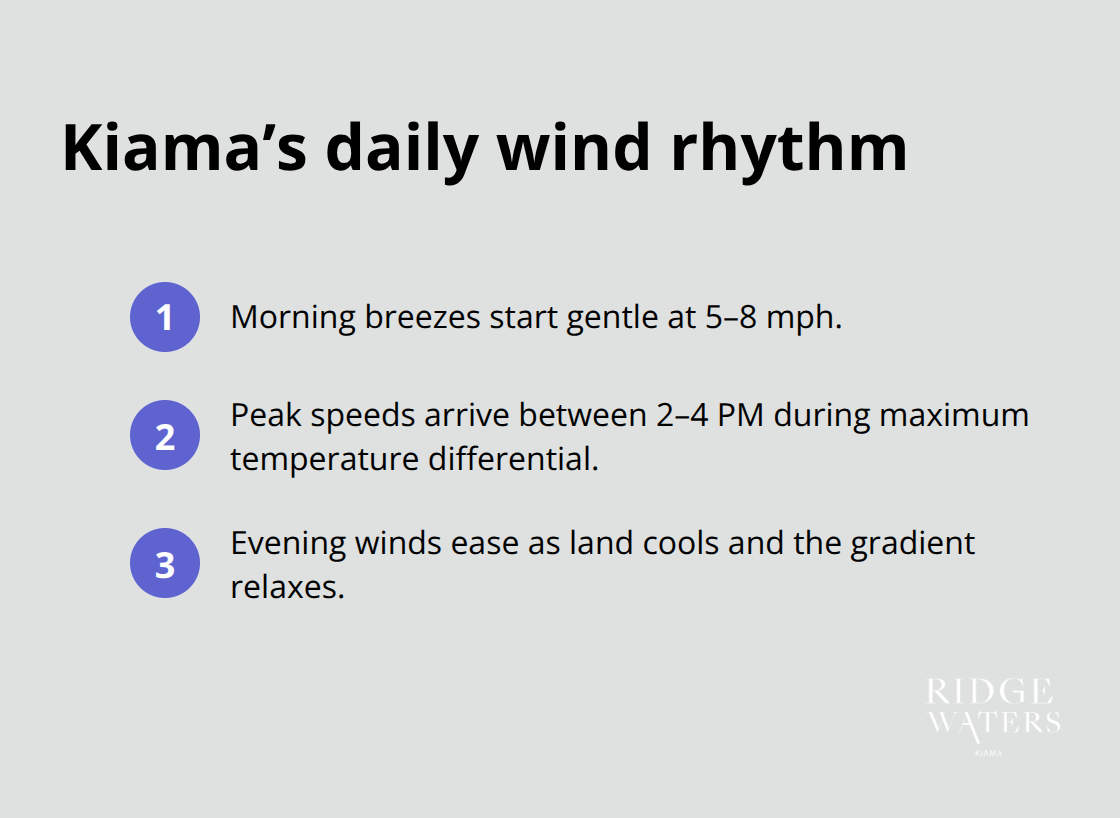 Kiama's daily wind rhythm

1 Morning breezes start gentle at 5–8 mph.

2 Peak speeds arrive between 2–4 PM during maximum temperature differential.

3 Evening winds ease as land cools and the gradient relaxes.

RIDGE WATERS
KIAMA